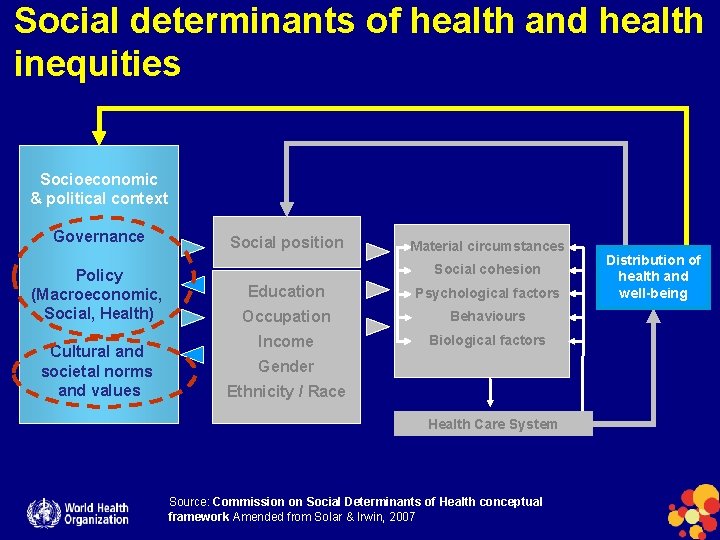 Social determinants of health and health inequities

Socioeconomic & political context

Governance

Policy (Macroeconomic, Social, Health)

Cultural and societal norms and values

Social position

Education

Occupation

Income

Gender

Ethnicity / Race

Material circumstances

Social cohesion

Psychological factors

Behaviours

Biological factors

Health Care System

Distribution of health and well-being

World Health Organization

Source: Commission on Social Determinants of Health conceptual framework Amended from Solar & Irwin, 2007